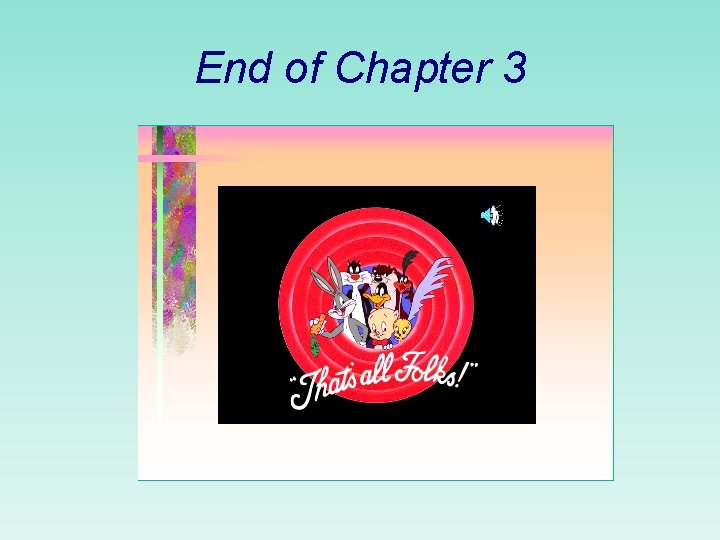 End of Chapter 3

"That's all Folks!"